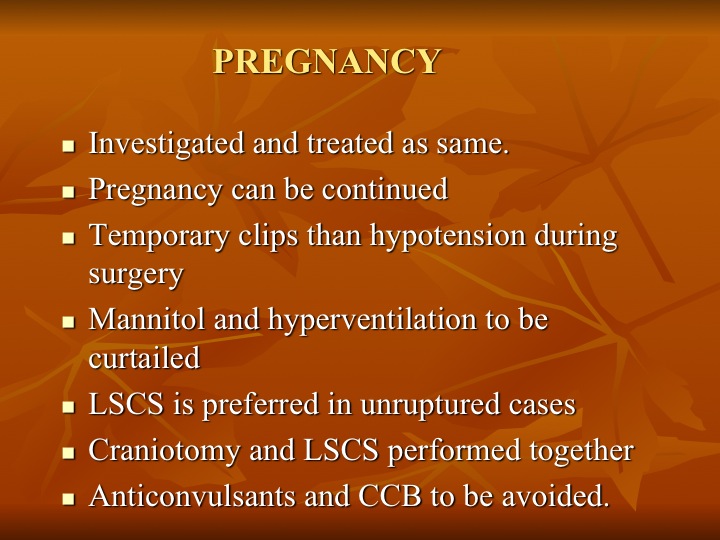 PREGNANCY

- Investigated and treated as same.
- Pregnancy can be continued
- Temporary clips than hypotension during surgery
- Mannitol and hyperventilation to be curtailed
- LSCS is preferred in unruptured cases
- Craniotomy and LSCS performed together
- Anticonvulsants and CCB to be avoided.